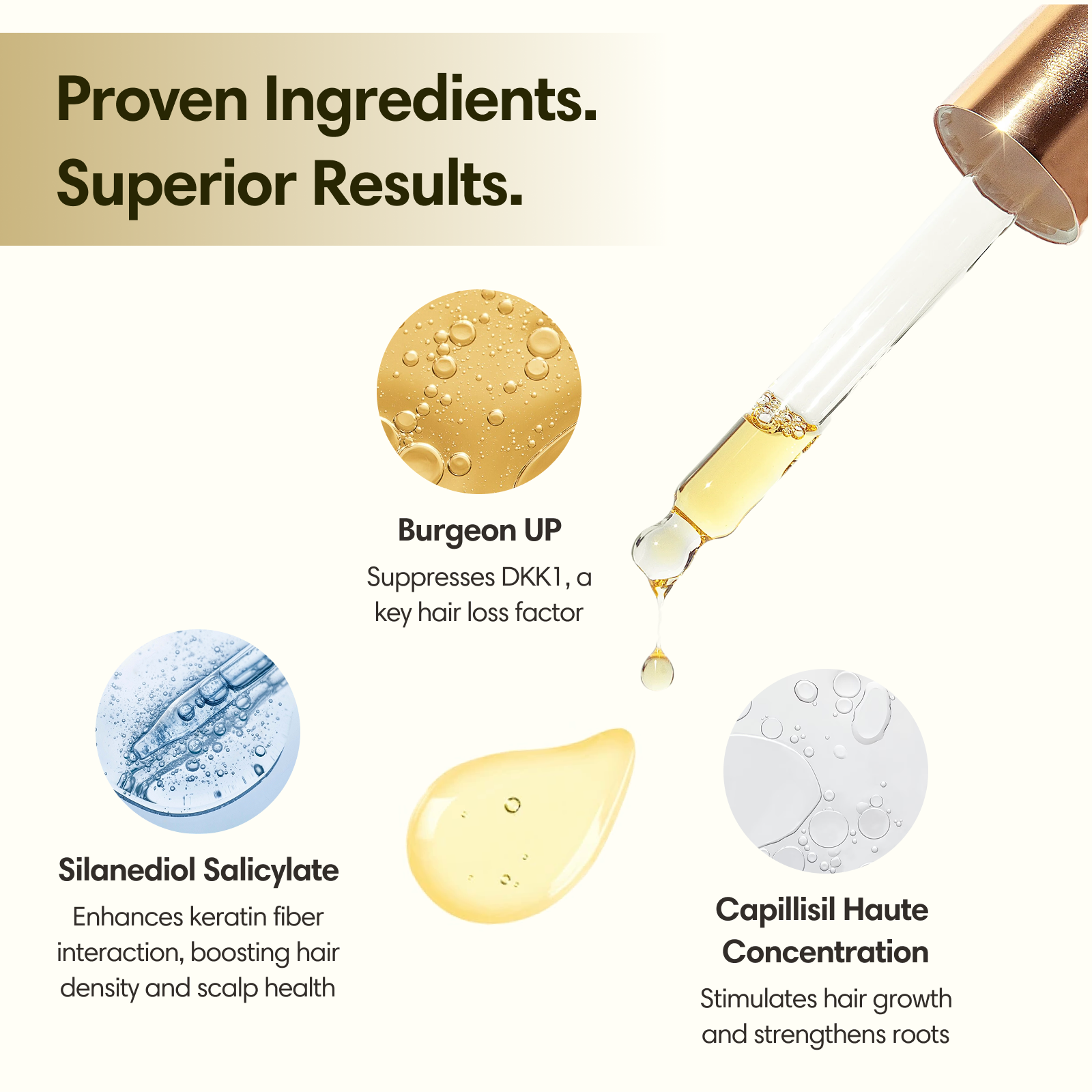 Proven Ingredients.
Superior Results.

Burgeon UP
Suppresses DKK1, a key hair loss factor

Silanediol Salicylate
Enhances keratin fiber interaction, boosting hair density and scalp health

Capillisil Haute Concentration
Stimulates hair growth and strengthens roots